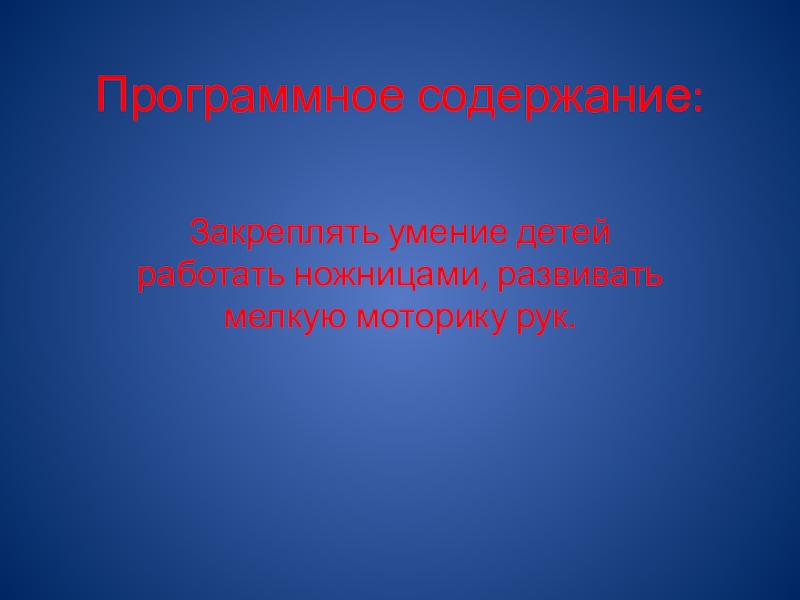 Программное содержание:

Закреплять умение детей работать ножницами, развивать мелкую моторику рук.